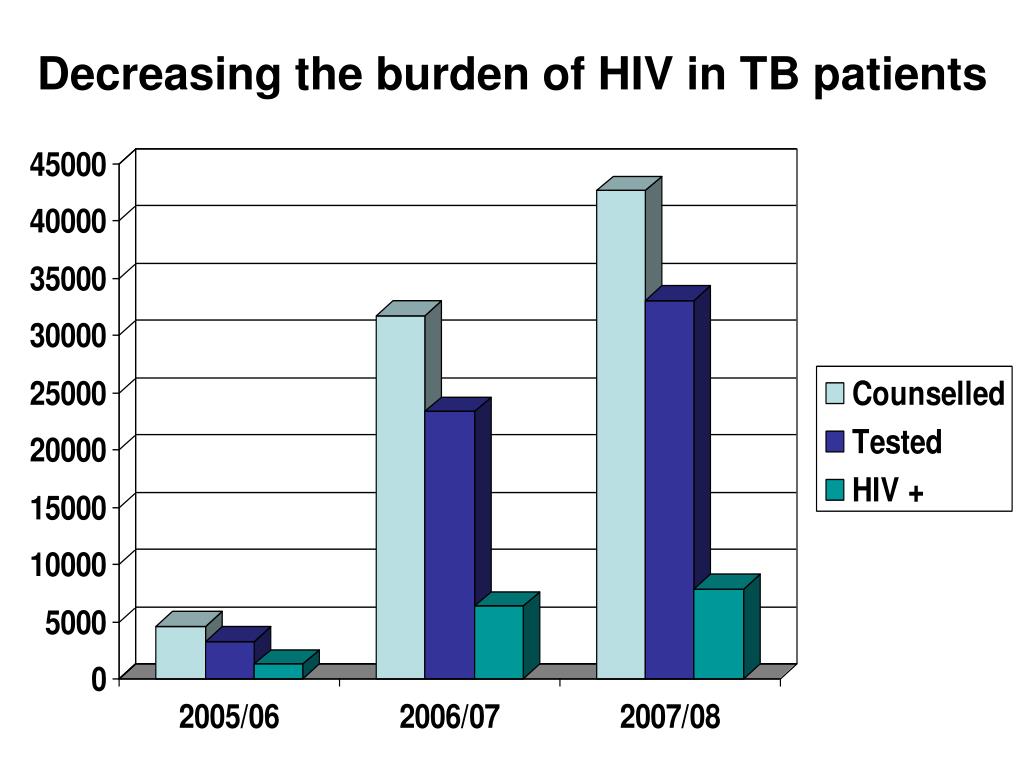 Decreasing the burden of HIV in TB patients

45000
40000
35000
30000
25000
20000
15000
10000
5000
0

2005/06
2006/07
2007/08

Counselled
Tested
HIV +